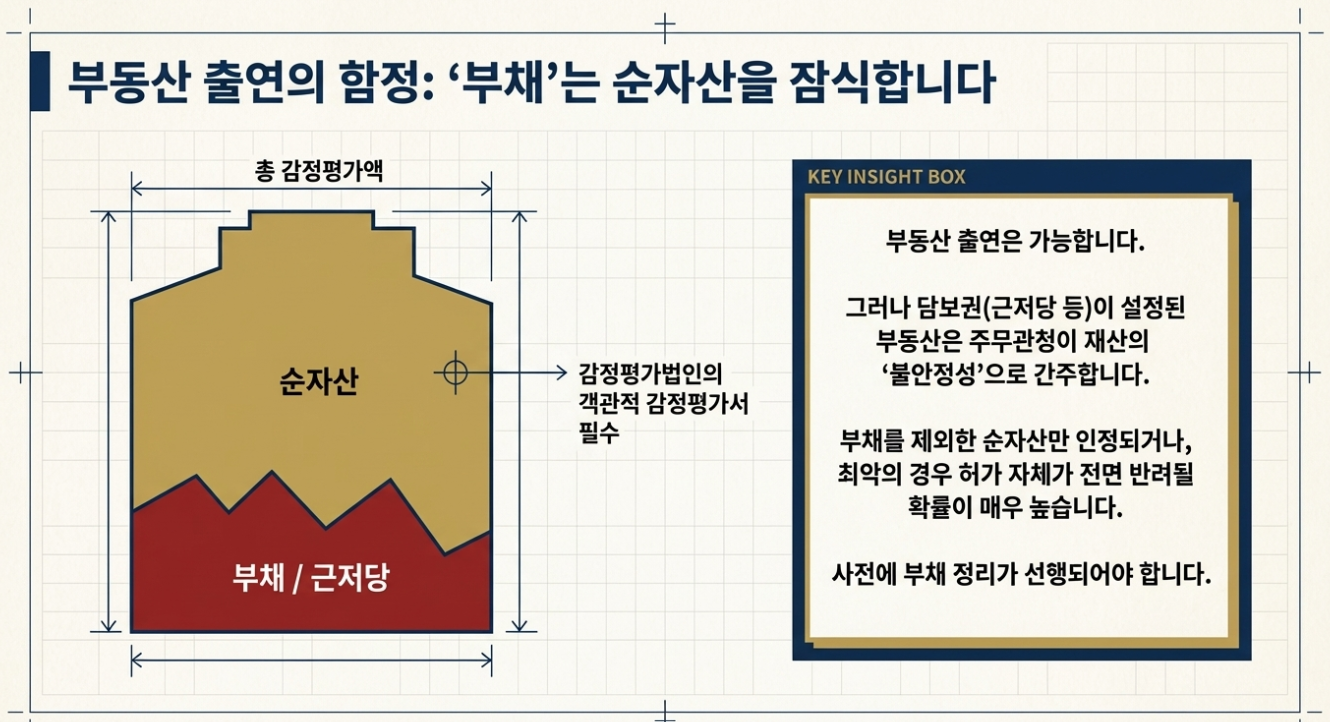 부동산 출연의 함정: '부채'는 순자산을 잠식합니다

총 감정평가액

순자산

부채 / 근저당

감정평가법인의 객관적 감정평가서 필수

KEY INSIGHT BOX

부동산 출연은 가능합니다.

그러나 담보권(근저당 등)이 설정된 부동산은 주무관청이 재산의 '불안정성'으로 간주합니다.

부채를 제외한 순자산만 인정되거나, 최악의 경우 허가 자체가 전면 반려될 확률이 매우 높습니다.

사전에 부채 정리가 선행되어야 합니다.